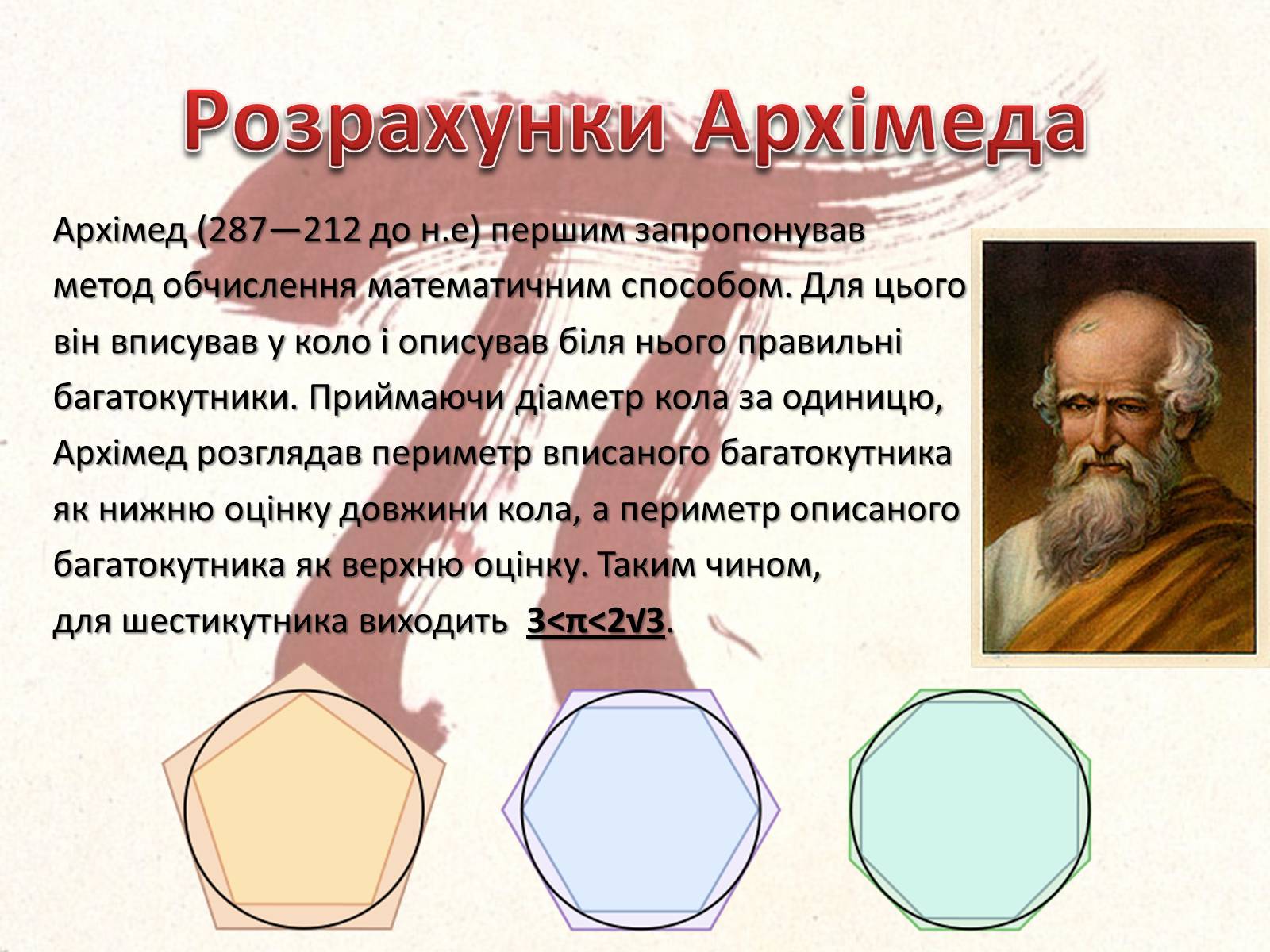 Розрахунки Архімеда

Архімед (287—212 до н.е) першим запропонував метод обчислення математичним способом. Для цього він вписував у коло і описував біля нього правильні багатокутники. Приймаючи діаметр кола за одиницю, Архімед розглядав периметр вписаного багатокутника як нижню оцінку довжини кола, а периметр описаного багатокутника як верхню оцінку. Таким чином, для шестикутника виходить $3<\pi<2\sqrt{3}$.